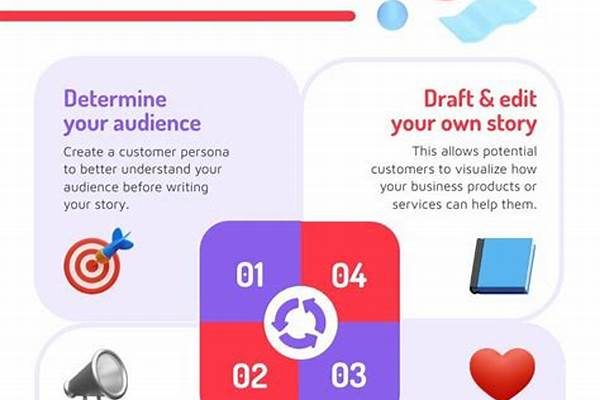 Determine your audience

Create a customer persona to better understand your audience before writing your story.

Draft & edit your own story

This allows potential customers to visualize how your business products or services can help them.

01

04

02

03